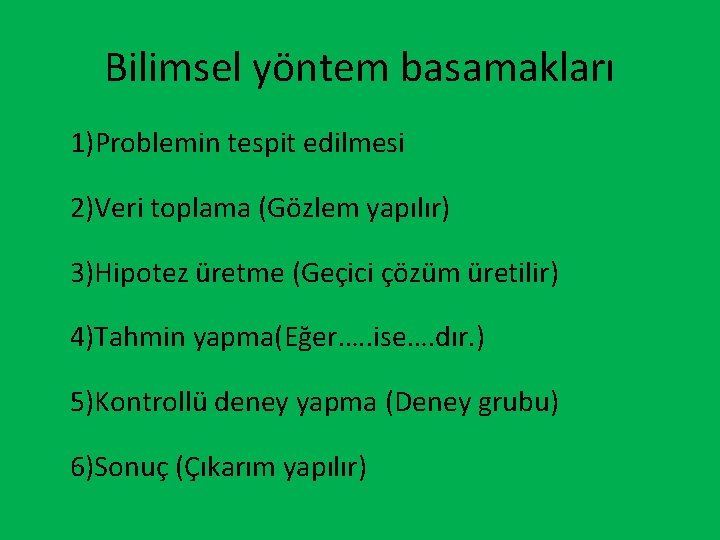 Bilimsel yöntem basamakları

1)Problemin tespit edilmesi

2)Veri toplama (Gözlem yapılır)

3)Hipotez üretme (Geçici çözüm üretilir)

4)Tahmin yapma(Eğer…..ise….dır.)

5)Kontrollü deney yapma (Deney grubu)

6)Sonuç (Çıkarım yapılır)